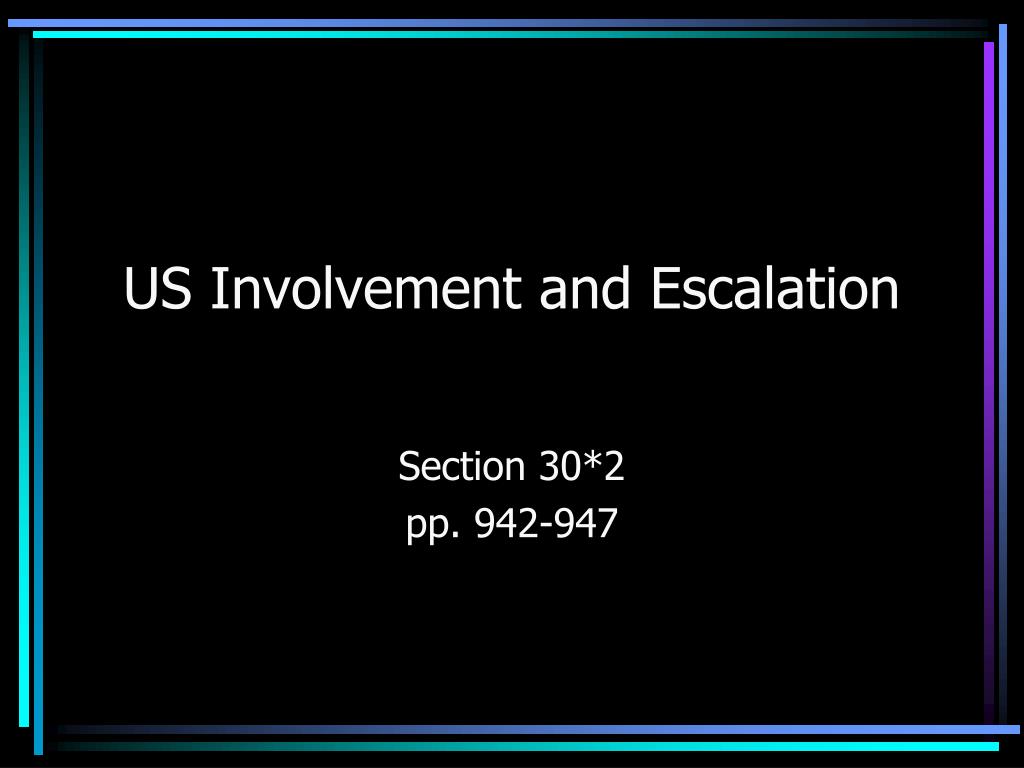 US Involvement and Escalation

Section 30*2
pp. 942-947